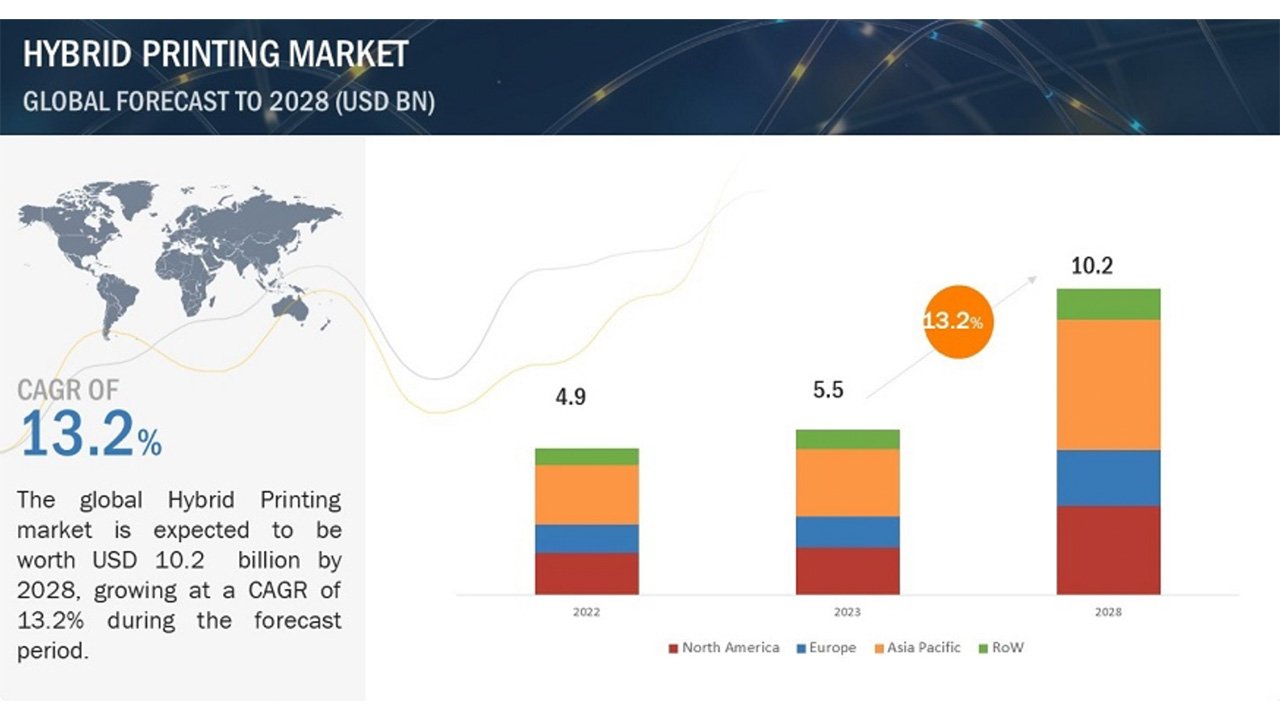 HYBRID PRINTING MARKET
GLOBAL FORECAST TO 2028 (USD BN)

CAGR OF
13.2%

The global Hybrid Printing market is expected to be worth USD 10.2 billion by 2028, growing at a CAGR of 13.2% during the forecast period.

4.9
5.5
13.2%
10.2

2022
2023
2028

North America Europe Asia Pacific RoW